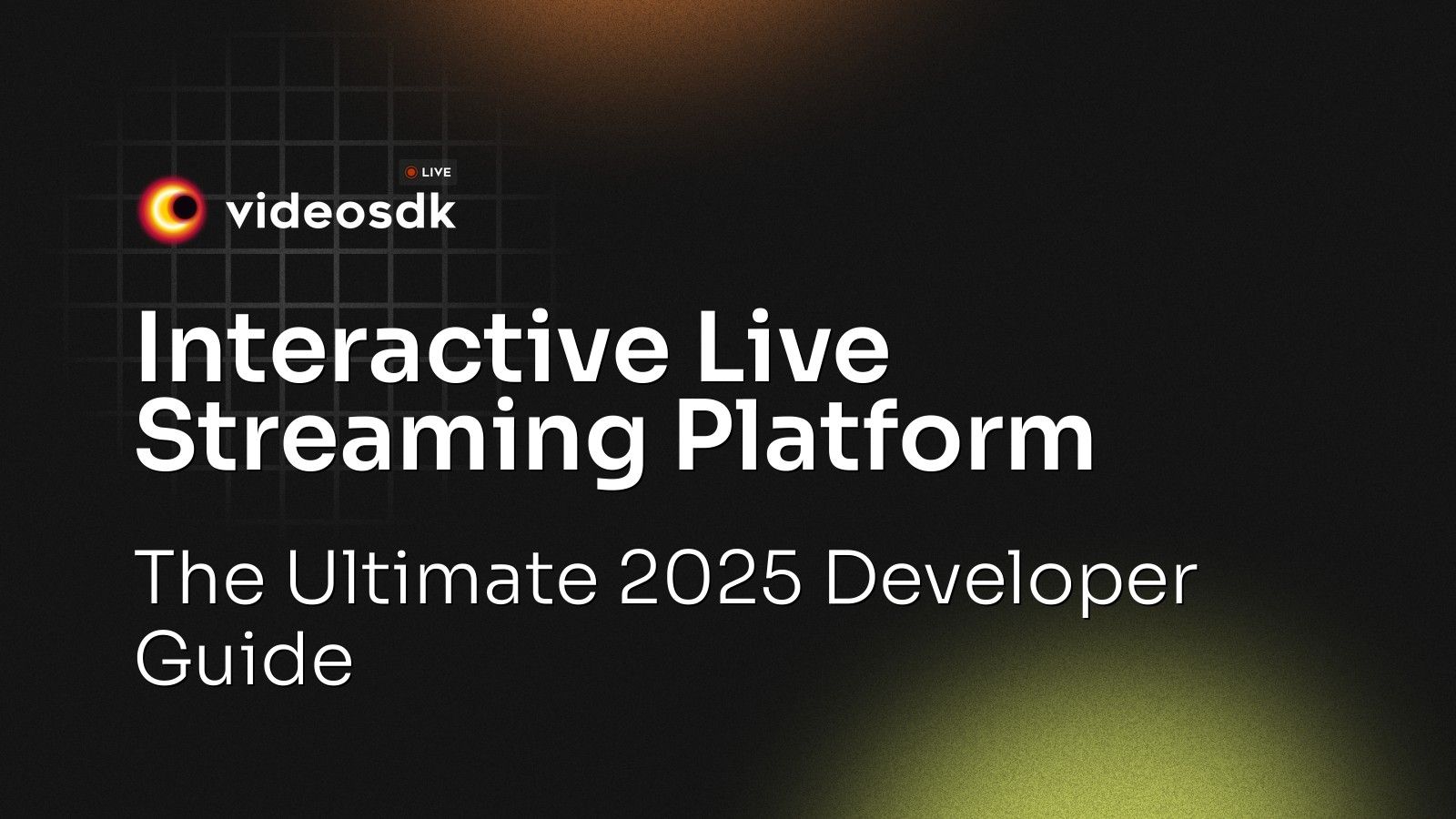 LIVE

videosdk

Interactive Live Streaming Platform

The Ultimate 2025 Developer Guide